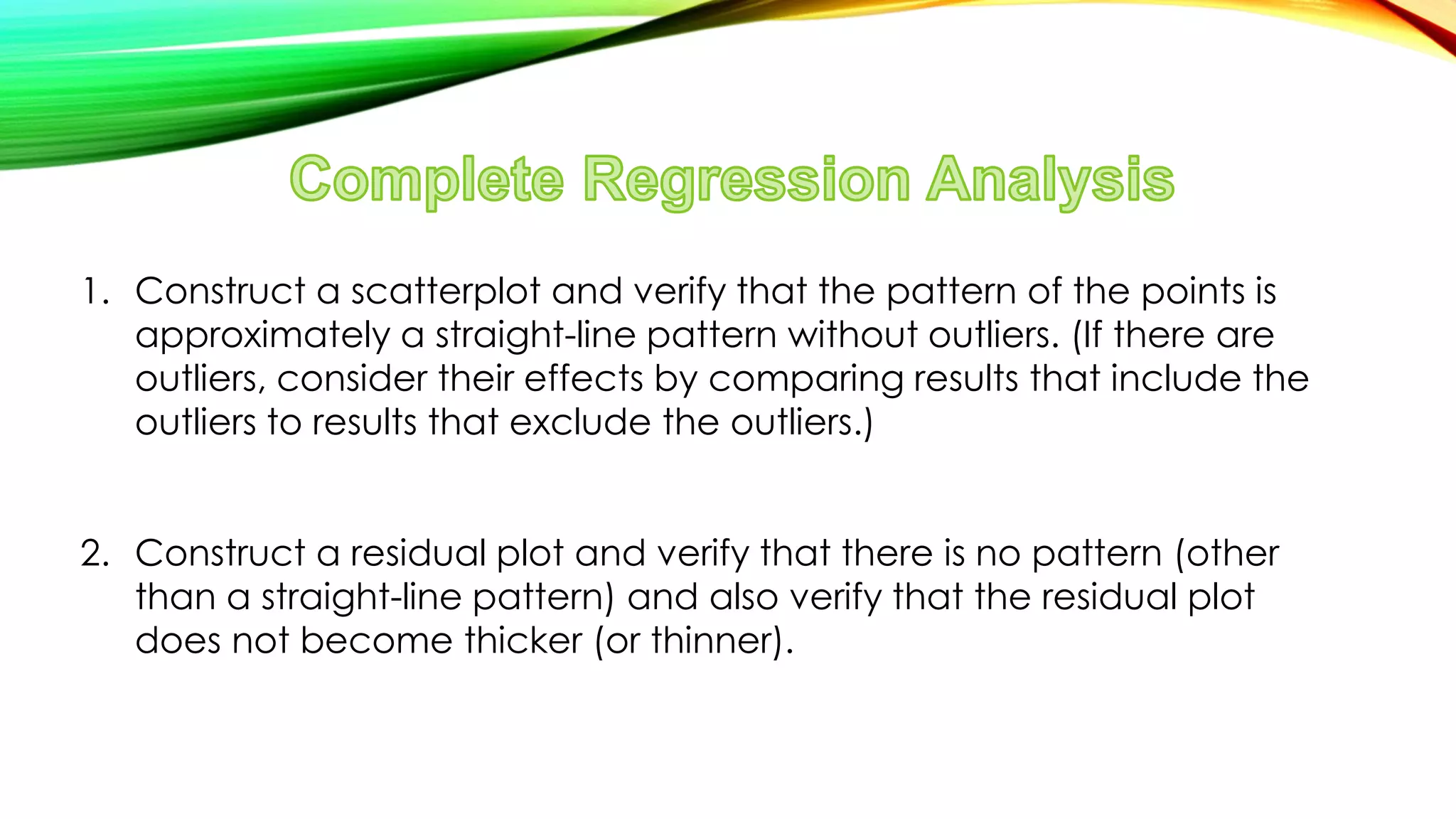 Complete Regression Analysis

1. Construct a scatterplot and verify that the pattern of the points is approximately a straight-line pattern without outliers. (If there are outliers, consider their effects by comparing results that include the outliers to results that exclude the outliers.)

2. Construct a residual plot and verify that there is no pattern (other than a straight-line pattern) and also verify that the residual plot does not become thicker (or thinner).